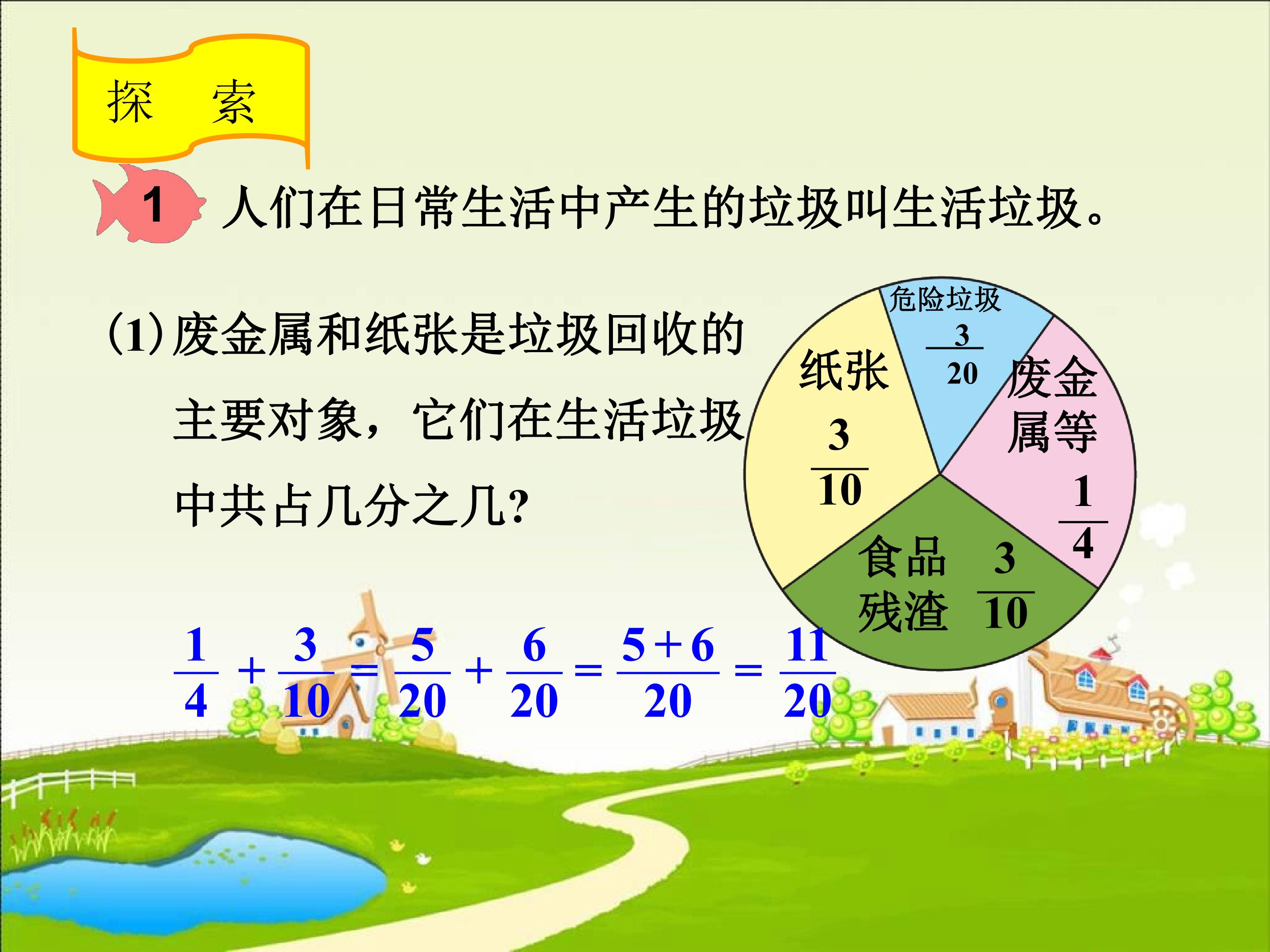 探 索

1 人们在日常生活中产生的垃圾叫生活垃圾。

(1)废金属和纸张是垃圾回收的主要对象，它们在生活垃圾中共占几分之几?

危险垃圾 $\frac{3}{20}$

纸张 $\frac{3}{10}$

废金属等 $\frac{1}{4}$

食品残渣 $\frac{3}{10}$

$\frac{1}{4}+\frac{3}{10}=\frac{5}{20}+\frac{6}{20}=\frac{5+6}{20}=\frac{11}{20}$